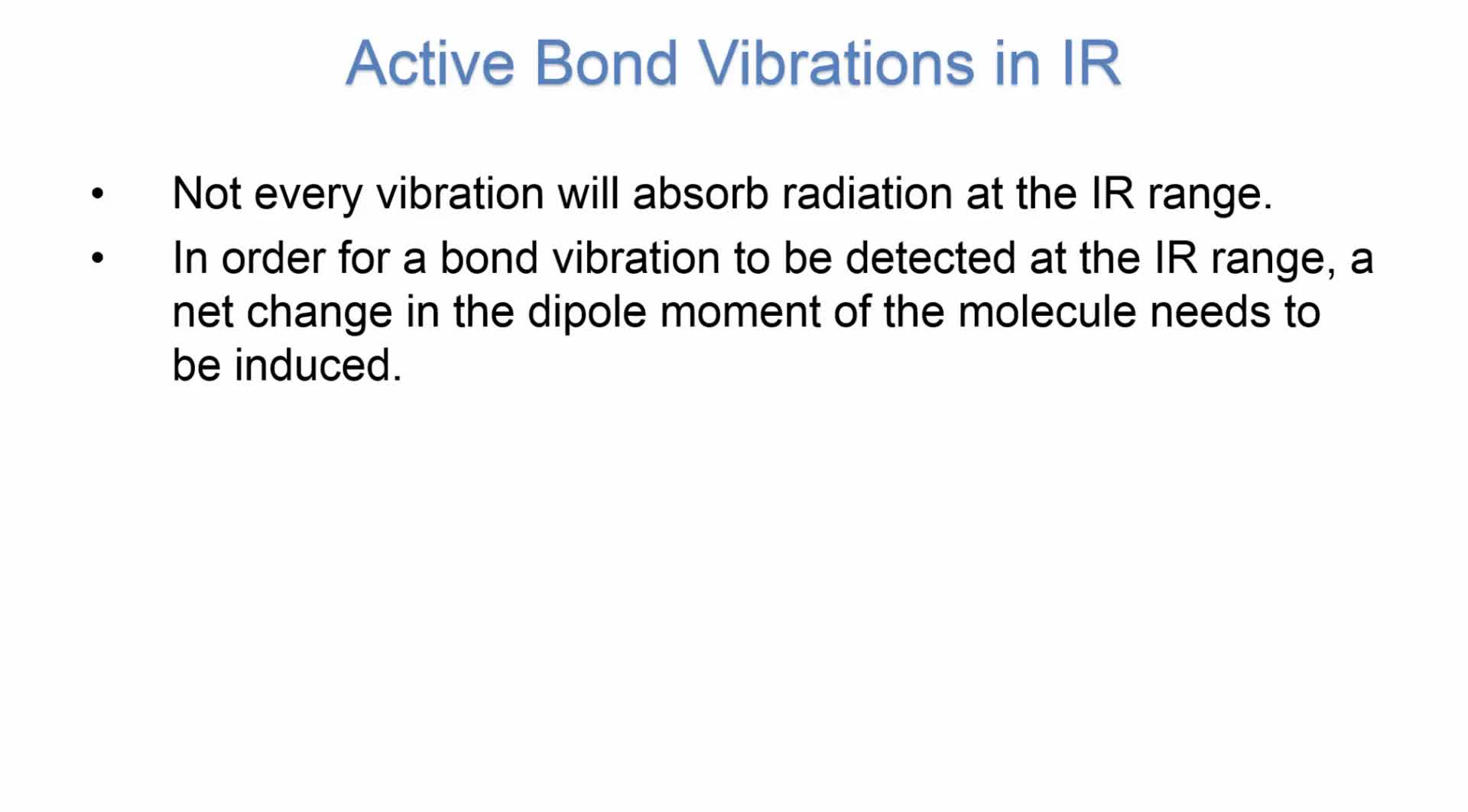 Active Bond Vibrations in IR

• Not every vibration will absorb radiation at the IR range.

• In order for a bond vibration to be detected at the IR range, a net change in the dipole moment of the molecule needs to be induced.